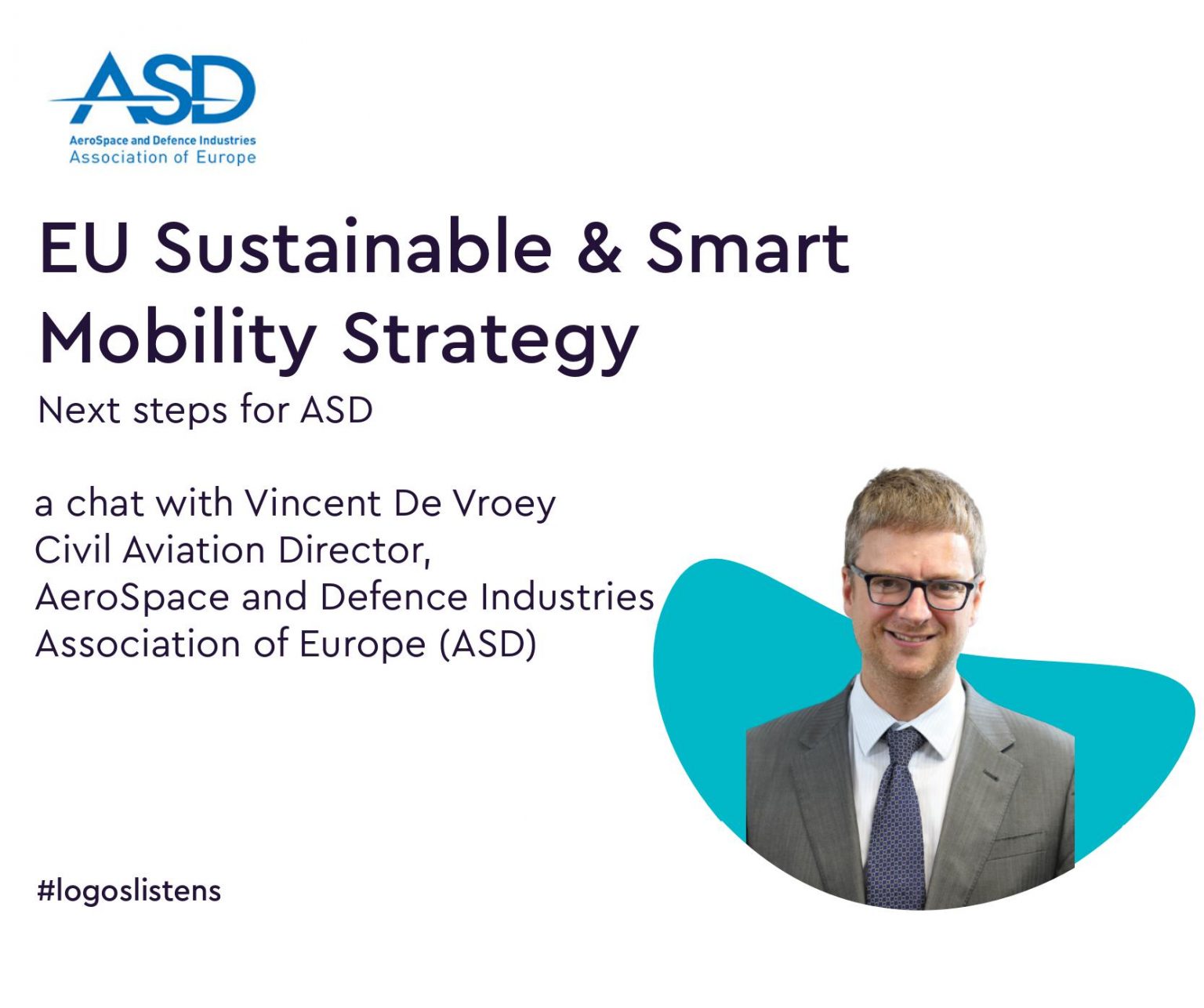 ASD
AeroSpace and Defence Industries
Association of Europe

EU Sustainable & Smart Mobility Strategy

Next steps for ASD

a chat with Vincent De Vroey
Civil Aviation Director,
AeroSpace and Defence Industries
Association of Europe (ASD)

#logoslistens